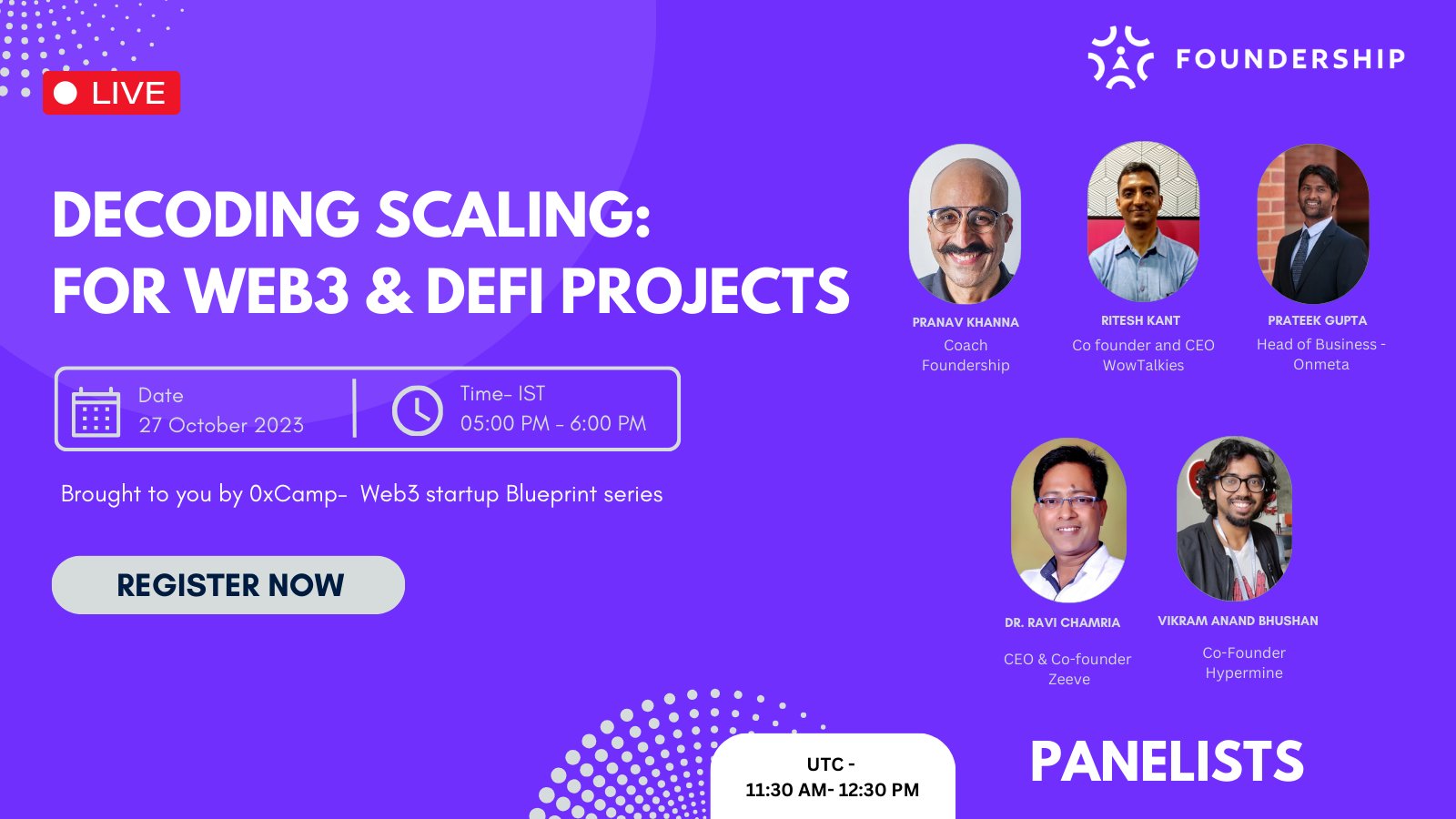 LIVE

FOUNDERSHIP

DECODING SCALING:
FOR WEB3 & DEFI PROJECTS

Date
27 October 2023

Time- IST
05:00 PM - 6:00 PM

Brought to you by 0xCamp- Web3 startup Blueprint series

REGISTER NOW

PRANAV KHANNA
Coach
Foundership

RITESH KANT
Co founder and CEO
WowTalkies

PRATEEK GUPTA
Head of Business -
Onmeta

DR. RAVI CHAMRIA
CEO & Co-founder
Zeeve

VIKRAM ANAND BHUSHAN
Co-Founder
Hypermine

UTC -
11:30 AM- 12:30 PM

PANELISTS